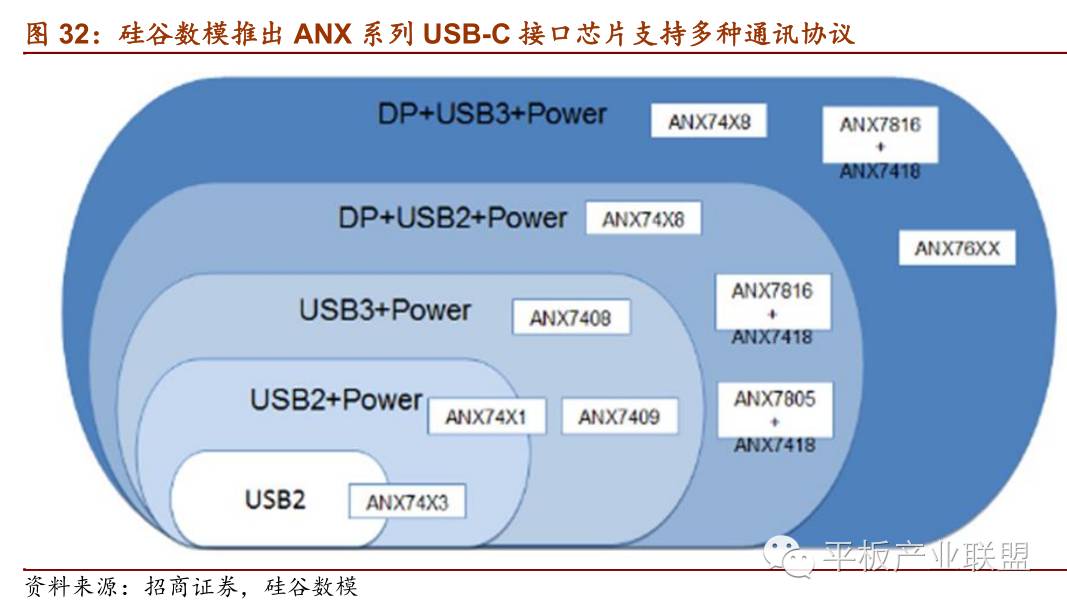 图 32：硅谷数模推出 ANX 系列 USB-C 接口芯片支持多种通讯协议

DP+USB3+Power ANX74X8

ANX7816 + ANX7418

DP+USB2+Power ANX74X8

ANX76XX

USB3+Power ANX7408

ANX7816 + ANX7418

USB2+Power ANX74X1 ANX7409

ANX7805 + ANX7418

USB2 ANX74X3

平板产业联盟

资料来源：招商证券，硅谷数模